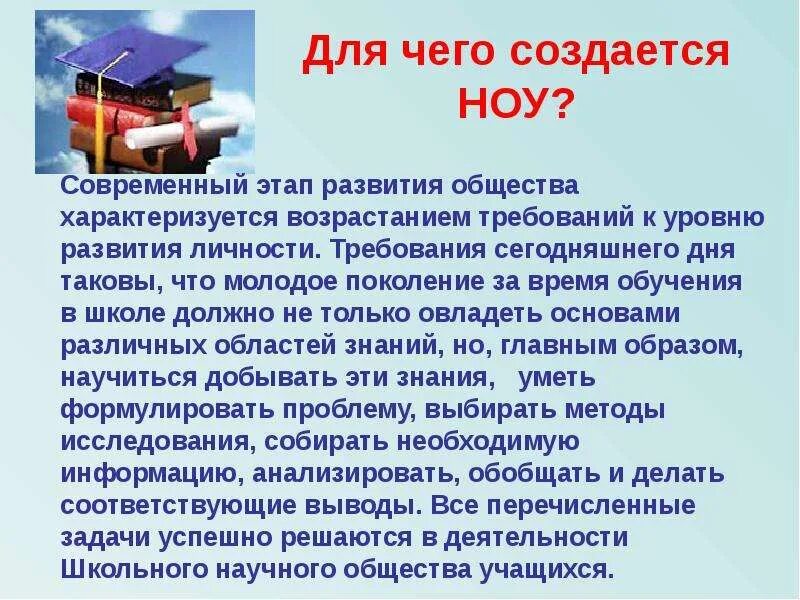 Для чего создается НОУ?

Современный этап развития общества характеризуется возрастанием требований к уровню развития личности. Требования сегодняшнего дня таковы, что молодое поколение за время обучения в школе должно не только овладеть основами различных областей знаний, но, главным образом, научиться добывать эти знания, уметь формулировать проблему, выбирать методы исследования, собирать необходимую информацию, анализировать, обобщать и делать соответствующие выводы. Все перечисленные задачи успешно решаются в деятельности Школьного научного общества учащихся.